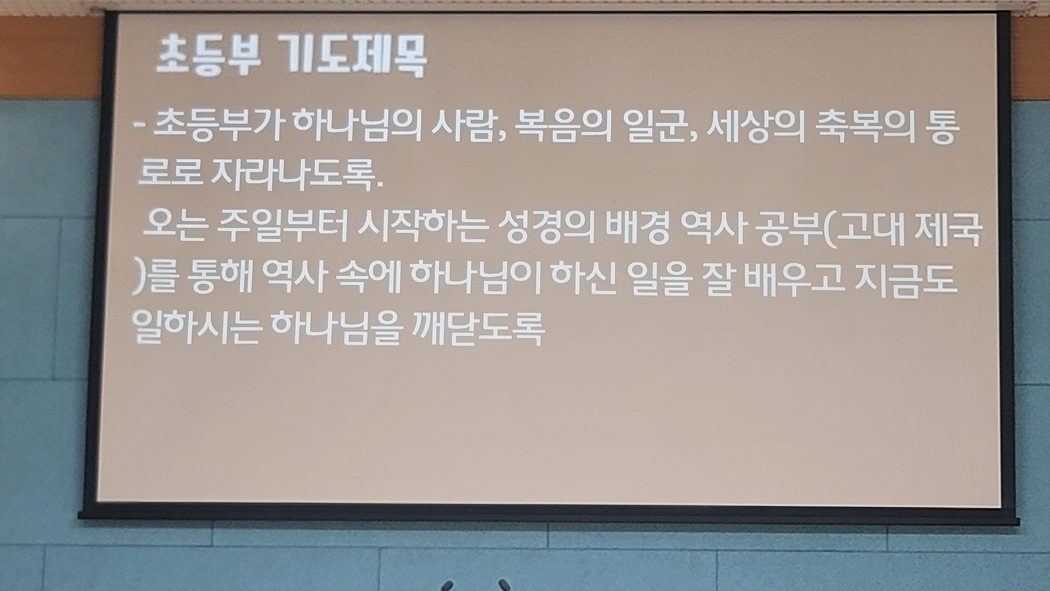 초등부 기도제목

- 초등부가 하나님의 사람, 복음의 일군, 세상의 축복의 통로로 자라나도록.
 오는 주일부터 시작하는 성경의 배경 역사 공부(고대 제국)를 통해 역사 속에 하나님이 하신 일을 잘 배우고 지금도 일하시는 하나님을 깨닫도록